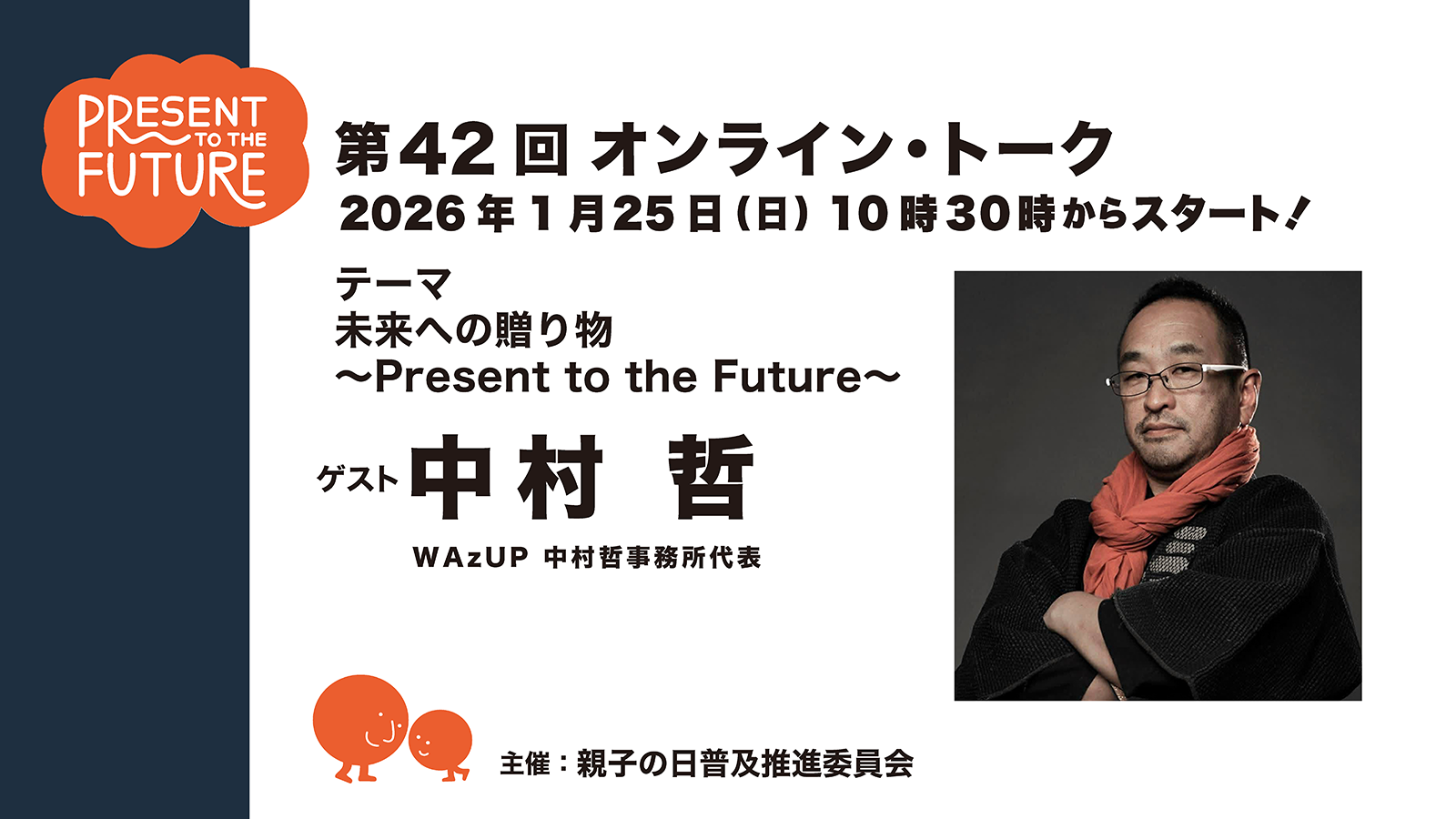 PRESENT TO THE FUTURE

第42回 オンライン・トーク
2026年1月25日(日) 10時30時からスタート!

テーマ
未来への贈り物
〜Present to the Future〜

ゲスト 中村 哲
WAzUP 中村哲事務所代表

主催：親子の日普及推進委員会